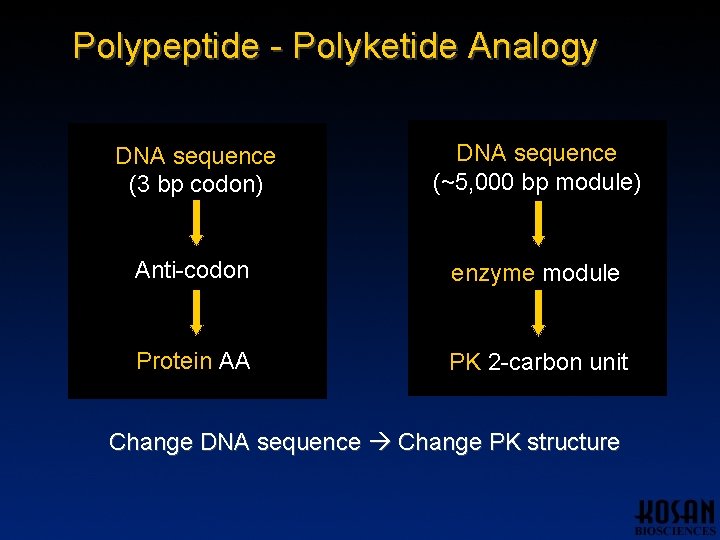 Polypeptide - Polyketide Analogy

DNA sequence
(3 bp codon)

Anti-codon

Protein AA

DNA sequence
(~5,000 bp module)

enzyme module

PK 2-carbon unit

Change DNA sequence → Change PK structure

KOSAN
BIOSCIENCES